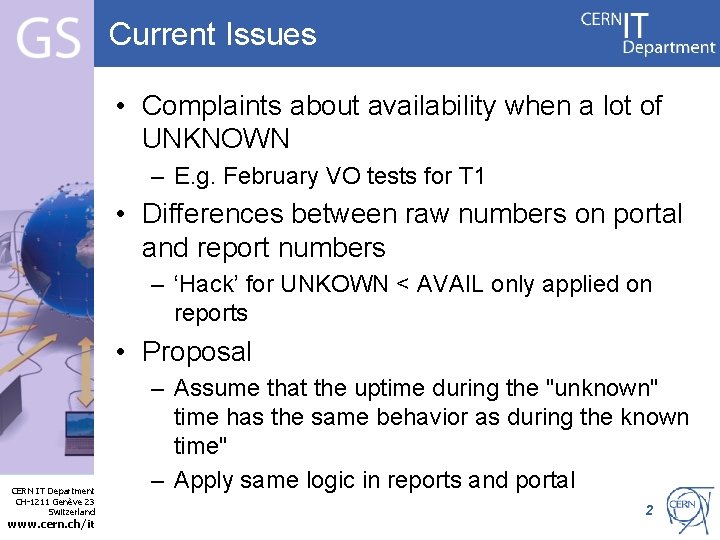 GS

Current Issues

CERN IT Department

• Complaints about availability when a lot of UNKNOWN
– E.g. February VO tests for T1
• Differences between raw numbers on portal and report numbers
– ‘Hack’ for UNKOWN < AVAIL only applied on reports
• Proposal
– Assume that the uptime during the "unknown" time has the same behavior as during the known time"
– Apply same logic in reports and portal

CERN IT Department
CH-1211 Genève 23
Switzerland
www.cern.ch/it

2

CERN